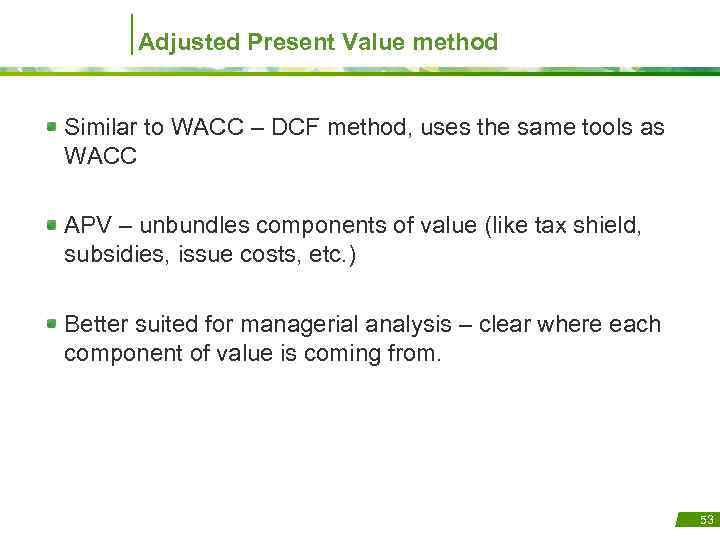 Adjusted Present Value method

- Similar to WACC – DCF method, uses the same tools as WACC

- APV – unbundles components of value (like tax shield, subsidies, issue costs, etc.)

- Better suited for managerial analysis – clear where each component of value is coming from.

53